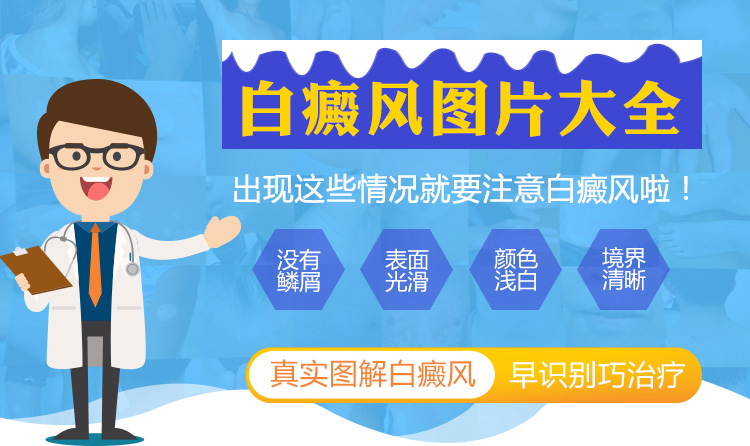 白癜风图片大全

出现这些情况就要注意白癜风啦！

没有鳞屑

表面光滑

颜色浅白

境界清晰

真实图解白癜风

早识别巧治疗